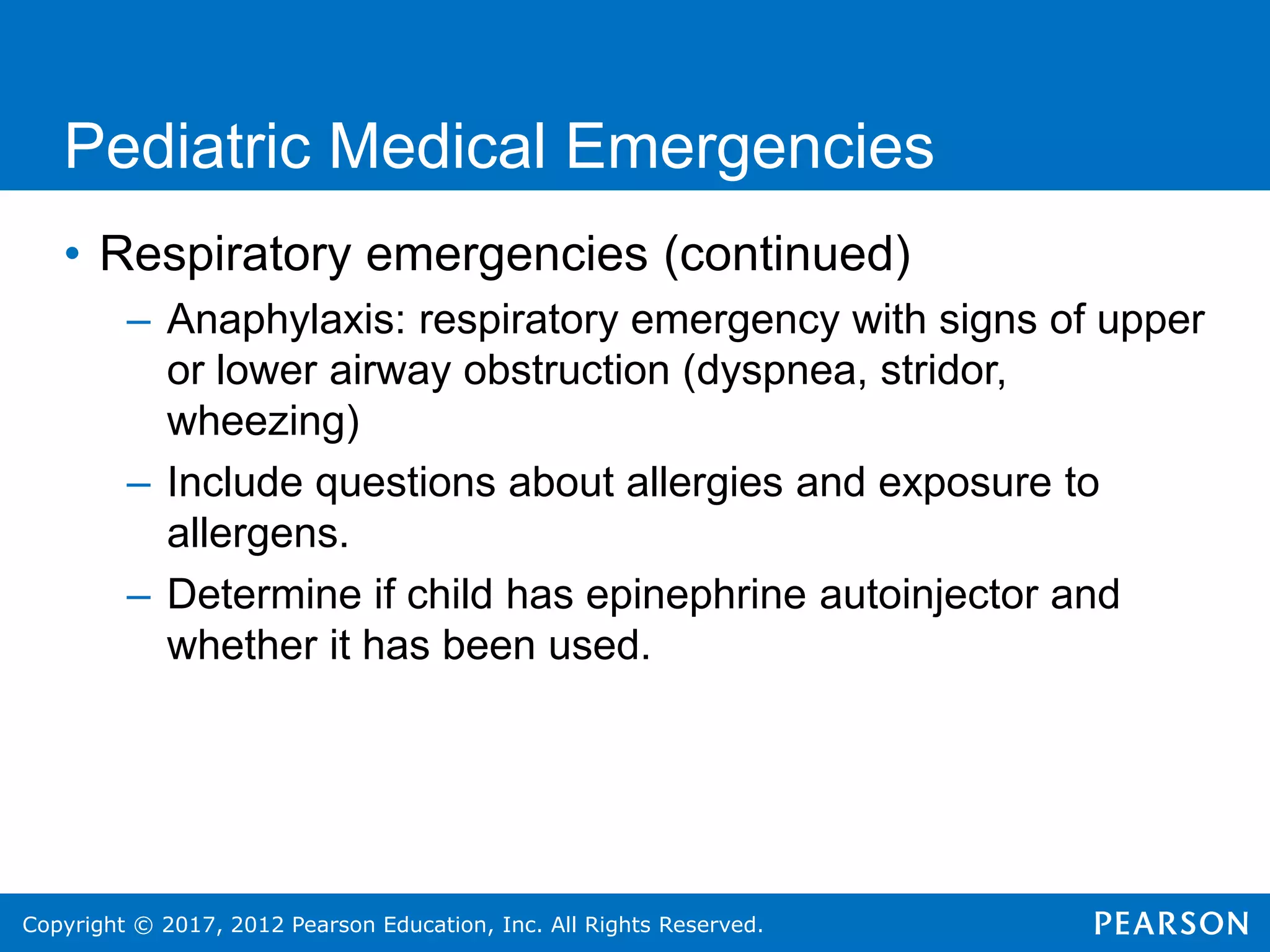 Pediatric Medical Emergencies

• Respiratory emergencies (continued)

– Anaphylaxis: respiratory emergency with signs of upper or lower airway obstruction (dyspnea, stridor, wheezing)

– Include questions about allergies and exposure to allergens.

– Determine if child has epinephrine autoinjector and whether it has been used.

Copyright © 2017, 2012 Pearson Education, Inc. All Rights Reserved.

PEARSON